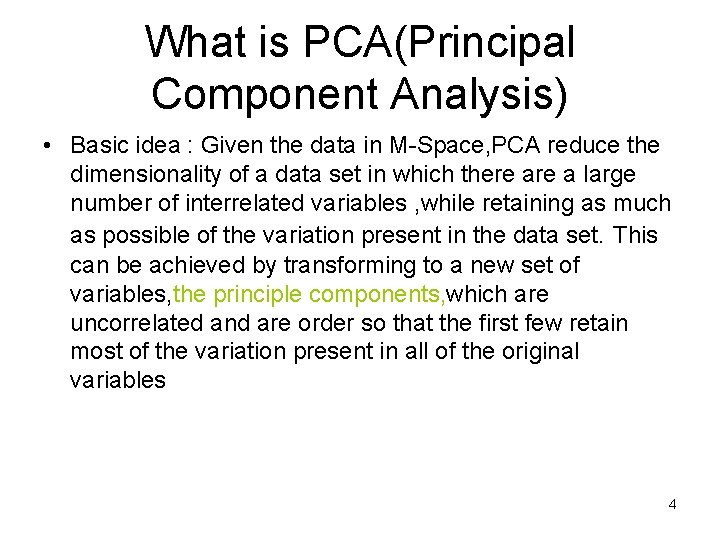 What is PCA(Principal Component Analysis)

• Basic idea : Given the data in M-Space,PCA reduce the dimensionality of a data set in which there are a large number of interrelated variables ,while retaining as much as possible of the variation present in the data set. This can be achieved by transforming to a new set of variables,the principle components,which are uncorrelated and are order so that the first few retain most of the variation present in all of the original variables

4